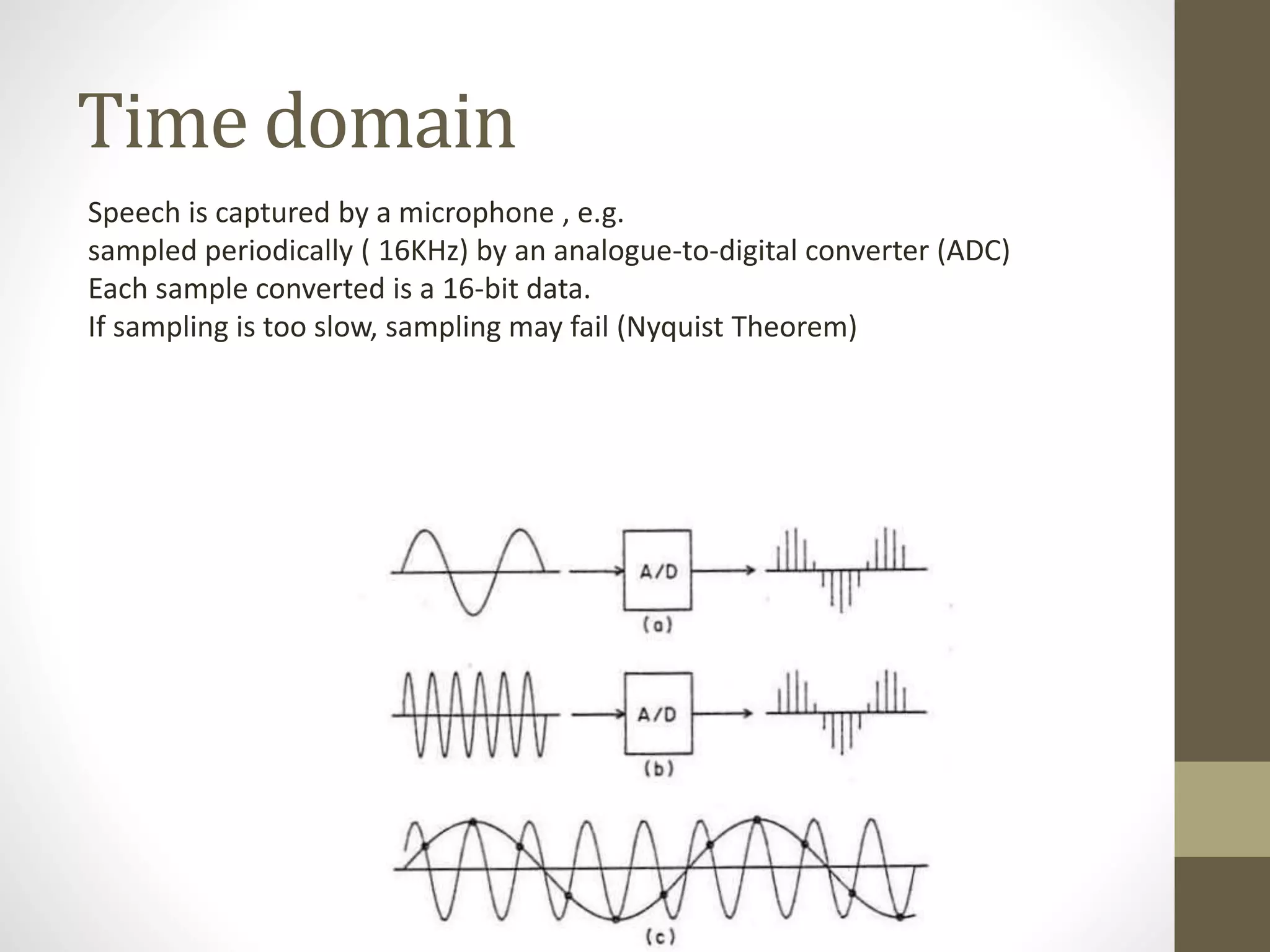 Time domain

Speech is captured by a microphone , e.g.
sampled periodically ( 16KHz) by an analogue-to-digital converter (ADC)
Each sample converted is a 16-bit data.
If sampling is too slow, sampling may fail (Nyquist Theorem)

A/D
(a)

A/D
(b)

(c)